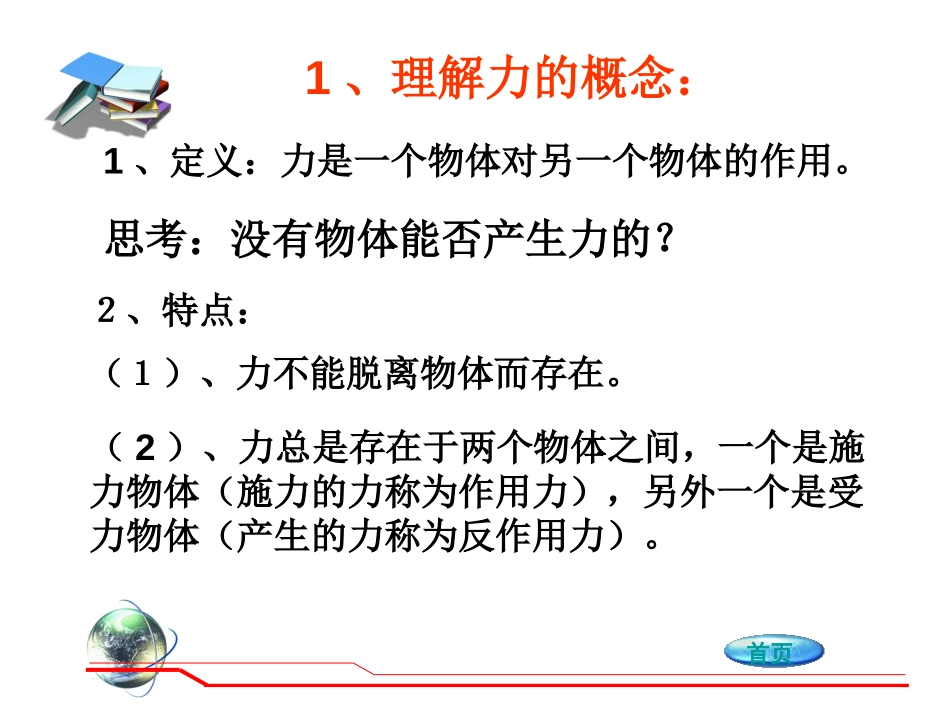 1、理解力的概念：

1、定义：力是一个物体对另一个物体的作用。

思考：没有物体能否产生力的？

2、特点：

（1）、力不能脱离物体而存在。

（2）、力总是存在于两个物体之间，一个是施力物体（施力的力称为作用力），另外一个是受力物体（产生的力称为反作用力）。

首页